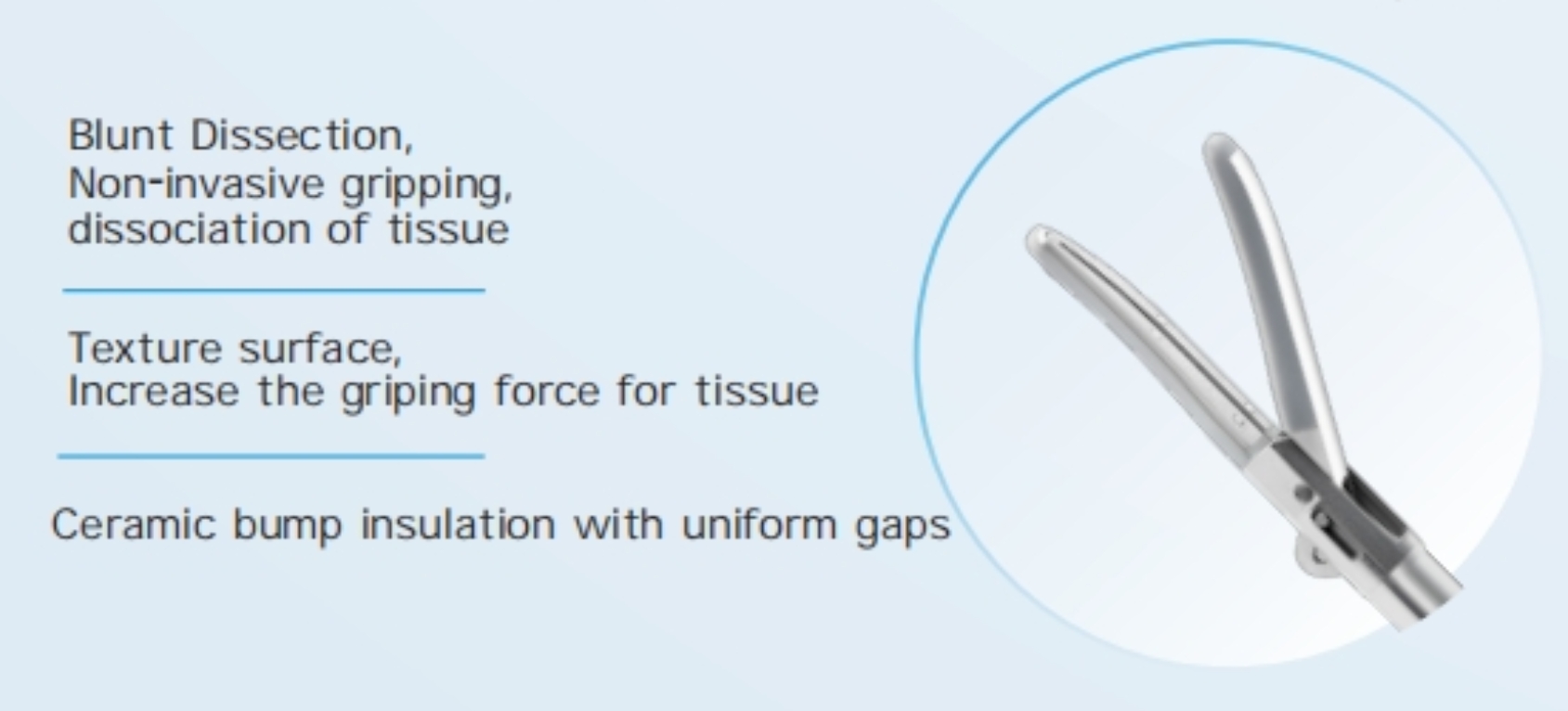 Blunt Dissection,
Non-invasive gripping,
dissociation of tissue

Texture surface,
Increase the griping force for tissue

Ceramic bump insulation with uniform gaps